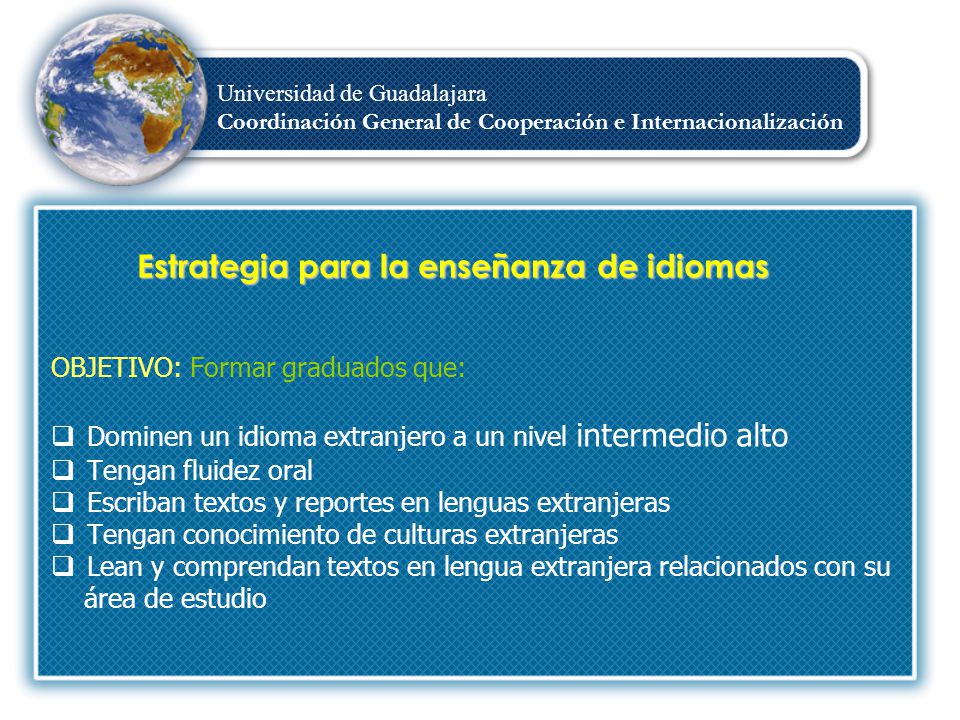 Universidad de Guadalajara
Coordinación General de Cooperación e Internacionalización

Estrategia para la enseñanza de idiomas

OBJETIVO: Formar graduados que:

❑ Dominen un idioma extranjero a un nivel intermedio alto
❑ Tengan fluidez oral
❑ Escriban textos y reportes en lenguas extranjeras
❑ Tengan conocimiento de culturas extranjeras
❑ Lean y comprendan textos en lengua extranjera relacionados con su área de estudio